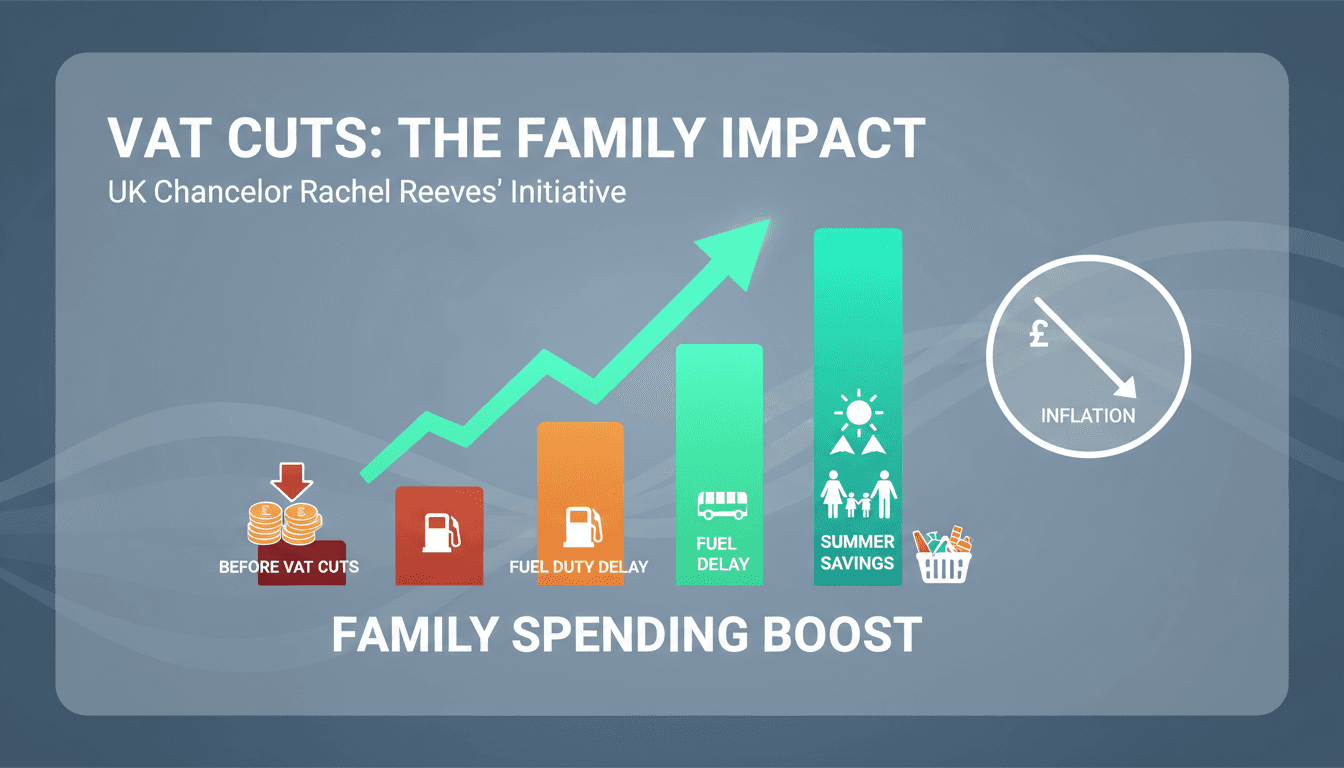 VAT CUTS: THE FAMILY IMPACT
UK Chancelor Rachel Reeves' Initiative

£
INFLATION

BEFORE VAT CUTS
FUEL DUTY DELAY
FUEL DELAY
SUMMER SAVINGS

FAMILY SPENDING BOOST